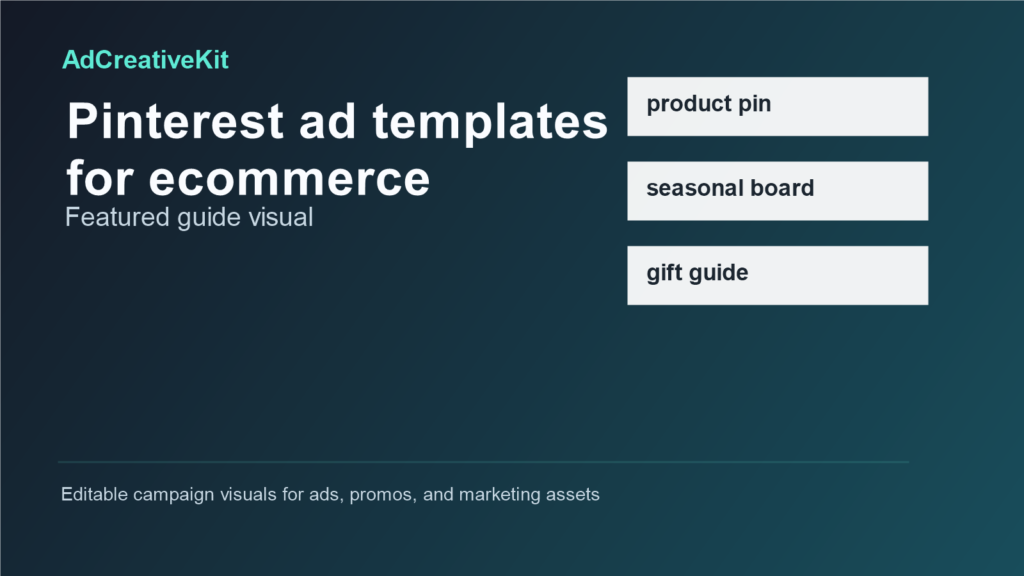 AdCreativeKit

Pinterest ad templates for ecommerce

Featured guide visual

product pin

seasonal board

gift guide

Editable campaign visuals for ads, promos, and marketing assets